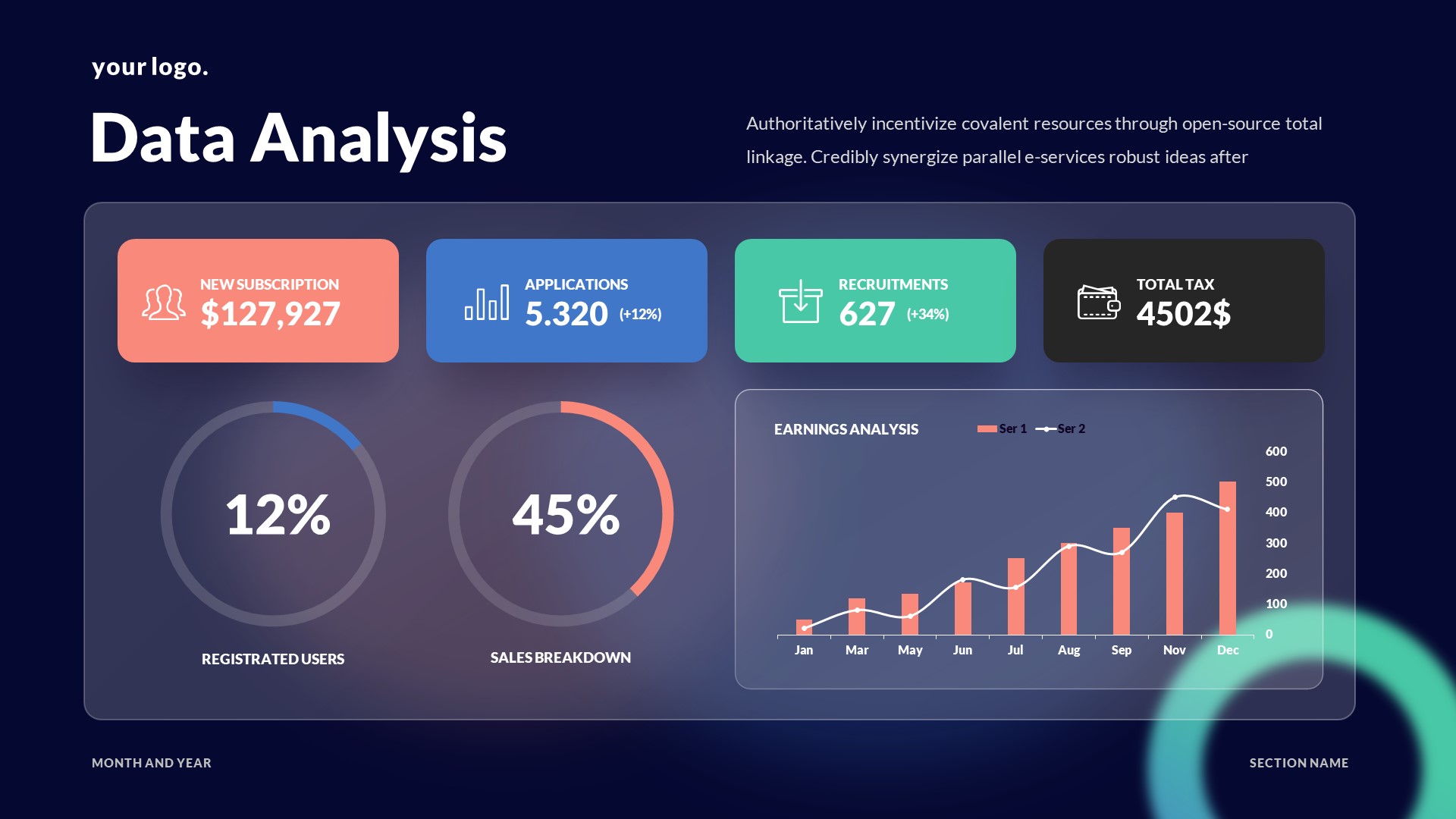 your logo.

Data Analysis

Authoritatively incentivize covalent resources through open-source total linkage. Credibly synergize parallel e-services robust ideas after

NEW SUBSCRIPTION
$127,927

APPLICATIONS
5.320 (+12%)

RECRUITMENTS
627 (+34%)

TOTAL TAX
4502$

12%
REGISTRATED USERS

45%
SALES BREAKDOWN

EARNINGS ANALYSIS
Ser 1 Ser 2

600
500
400
300
200
100
0

Jan Mar May Jun Jul Aug Sep Nov Dec

MONTH AND YEAR

SECTION NAME